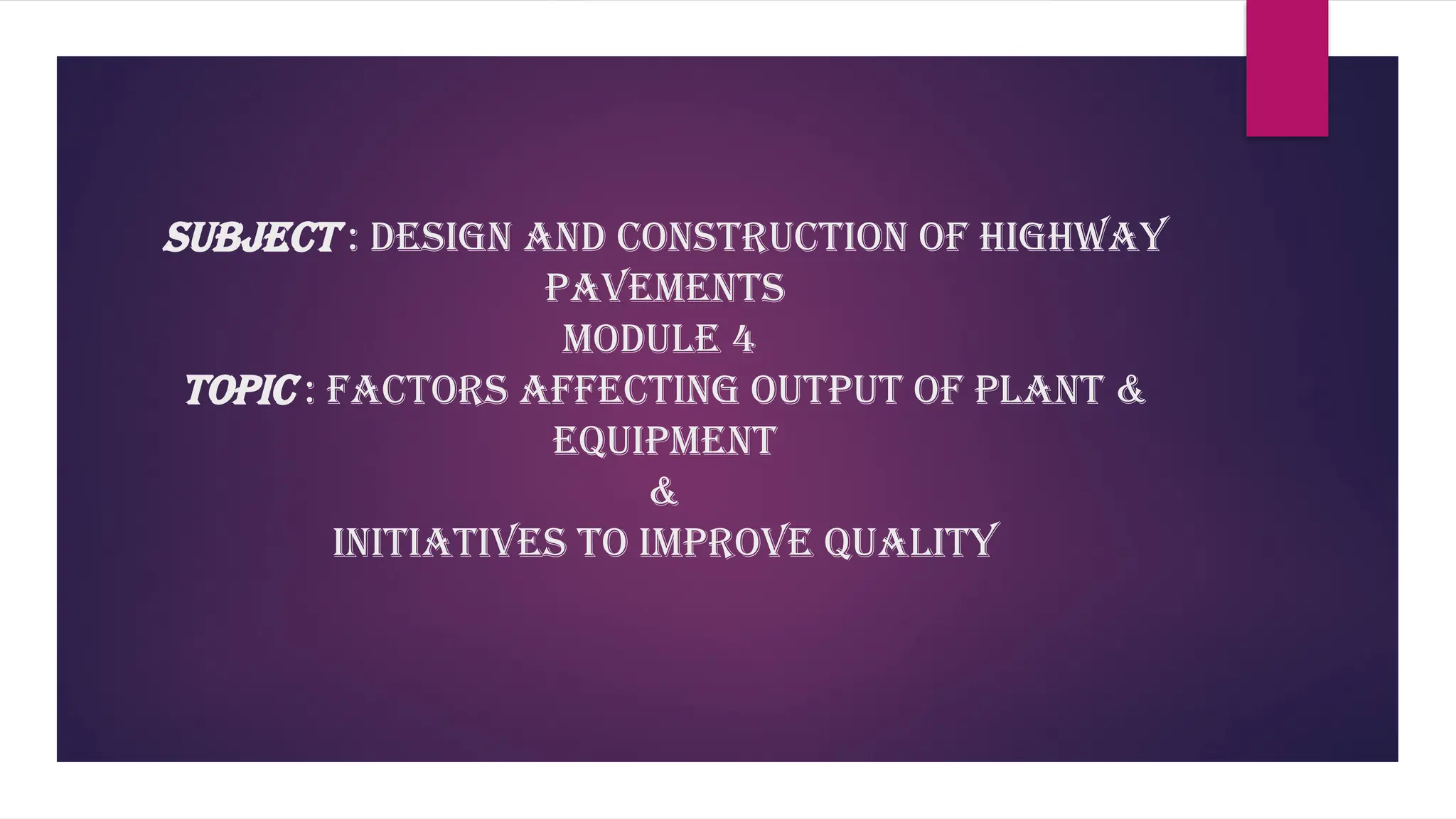 SUBJECT : DESIGN AND CONSTRUCTION OF HIGHWAY PAVEMENTS
MODULE 4
TOPIC : FACTORS AFFECTING OUTPUT OF PLANT & EQUIPMENT
&
INITIATIVES TO IMPROVE QUALITY